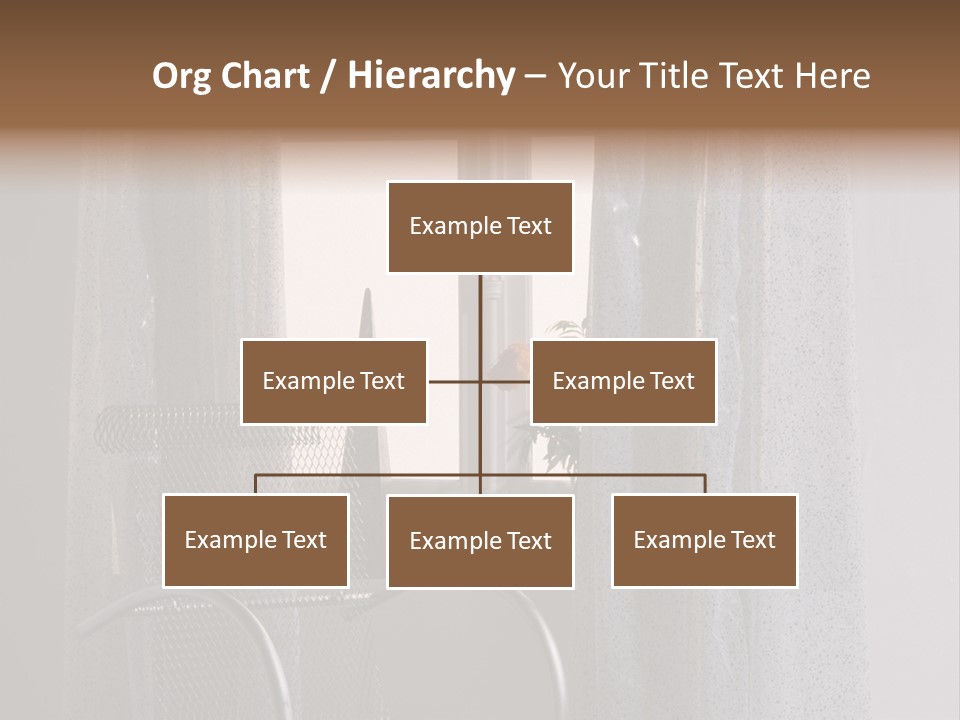 Org Chart / Hierarchy – Your Title Text Here

Example Text

Example Text

Example Text

Example Text

Example Text

Example Text